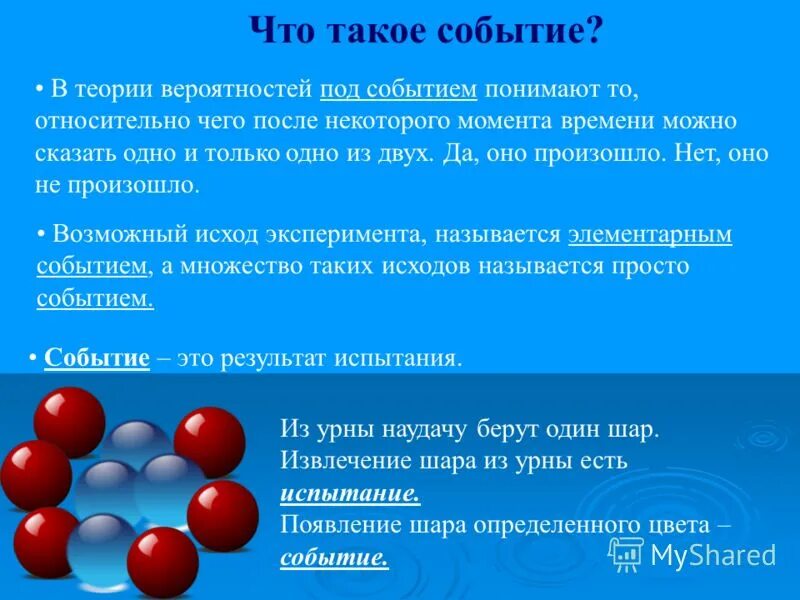 Что такое событие?

• В теории вероятностей под событием понимают то, относительно чего после некоторого момента времени можно сказать одно и только одно из двух. Да, оно произошло. Нет, оно не произошло.

• Возможный исход эксперимента, называется элементарным событием, а множество таких исходов называется просто событием.

• Событие – это результат испытания.

Из урны наудачу берут один шар. Извлечение шара из урны есть испытание. Появление шара определенного цвета – событие.

MyShared